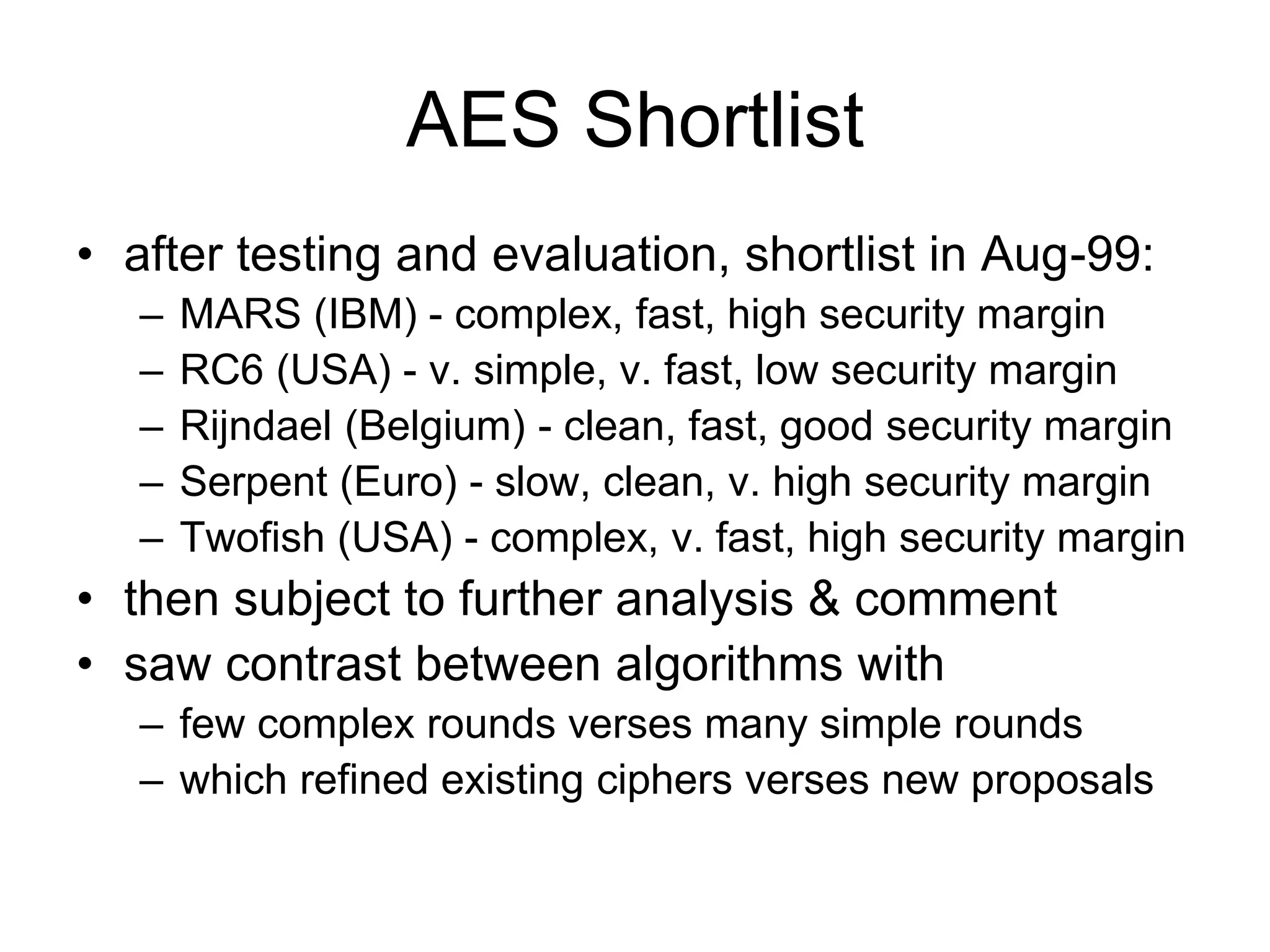 AES Shortlist

• after testing and evaluation, shortlist in Aug-99:
– MARS (IBM) - complex, fast, high security margin
– RC6 (USA) - v. simple, v. fast, low security margin
– Rijndael (Belgium) - clean, fast, good security margin
– Serpent (Euro) - slow, clean, v. high security margin
– Twofish (USA) - complex, v. fast, high security margin
• then subject to further analysis & comment
• saw contrast between algorithms with
– few complex rounds verses many simple rounds
– which refined existing ciphers verses new proposals